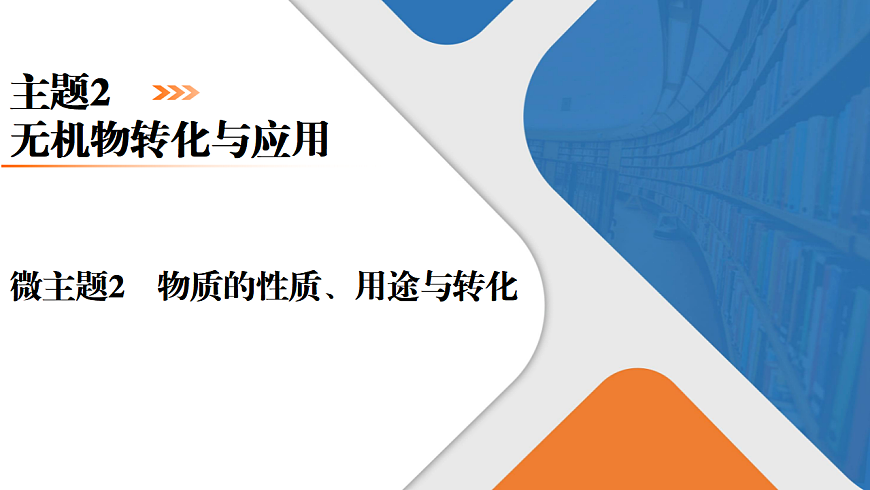 主题2
无机物转化与应用

微主题2　物质的性质、用途与转化